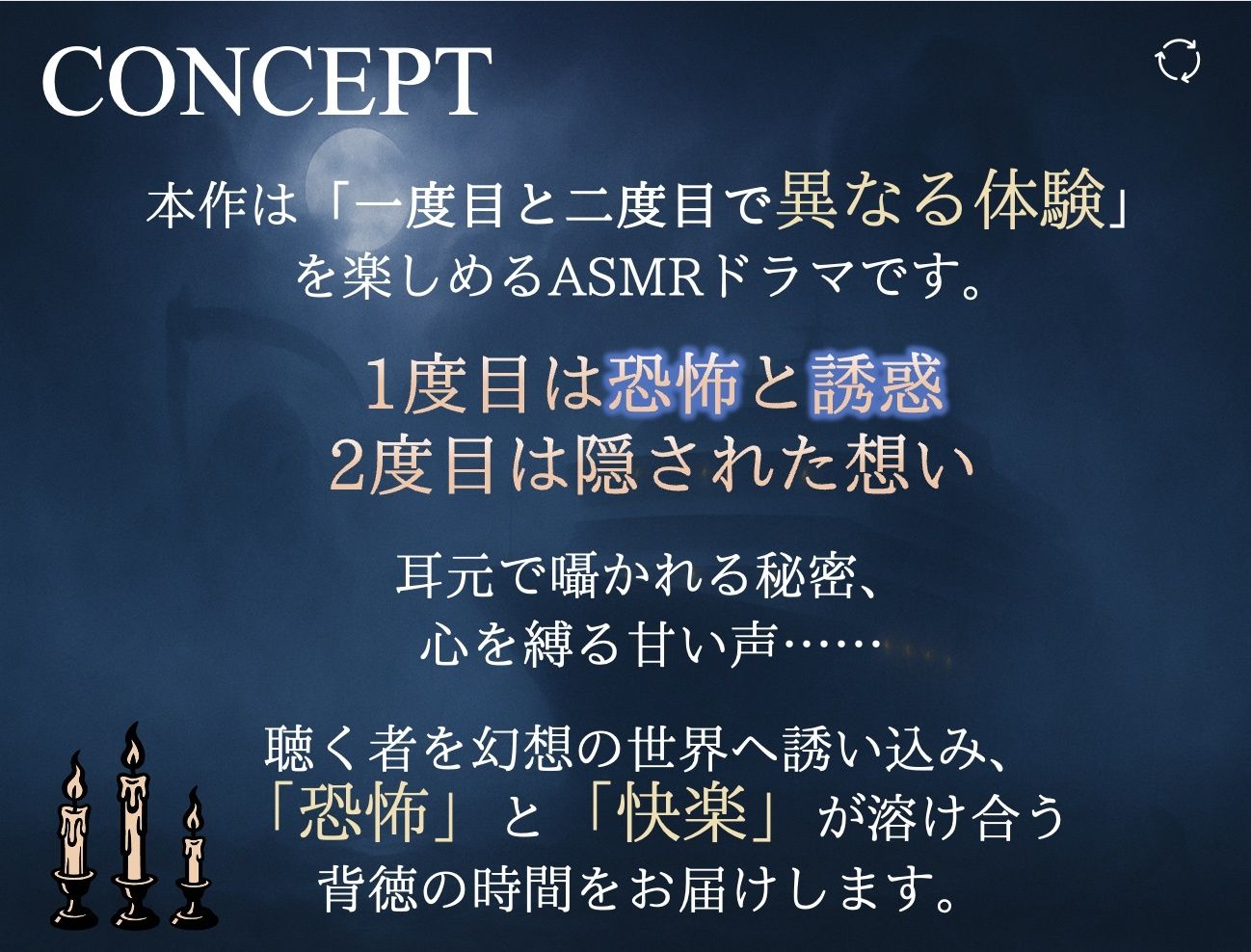 CONCEPT

本作は「一度目と二度目で異なる体験」を楽しめるASMRドラマです。

1度目は恐怖と誘惑
2度目は隠された想い

耳元で囁かれる秘密、
心を縛る甘い声……

聴く者を幻想の世界へ誘い込み、
「恐怖」と「快楽」が溶け合う
背徳の時間をお届けします。